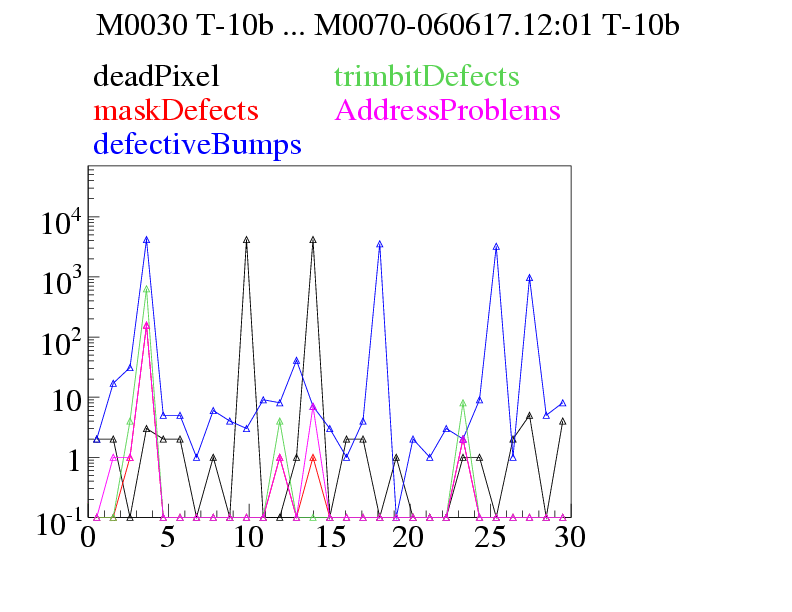 M0030 T-10b ... M0070-060617.12:01 T-10b

deadPixel
maskDefects
defectiveBumps

trimbitDefects
AddressProblems

$10^4$
$10^3$
$10^2$
10
1
$10^{-1}$

0
5
10
15
20
25
30